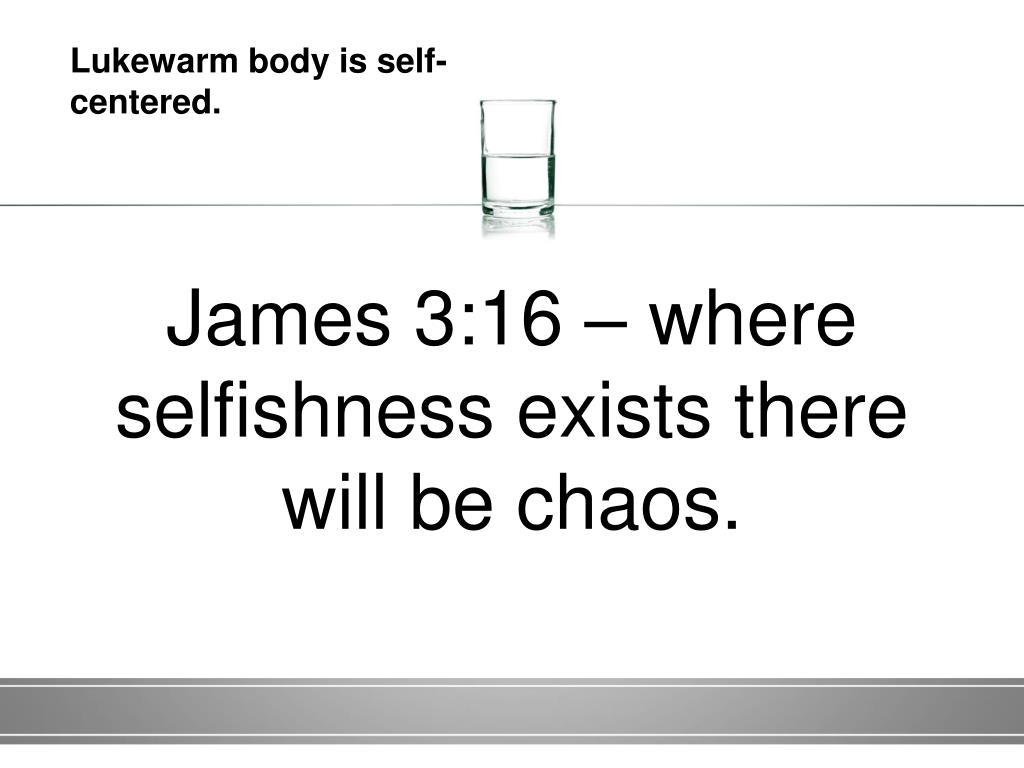 Lukewarm body is self-centered.

James 3:16 – where selfishness exists there will be chaos.